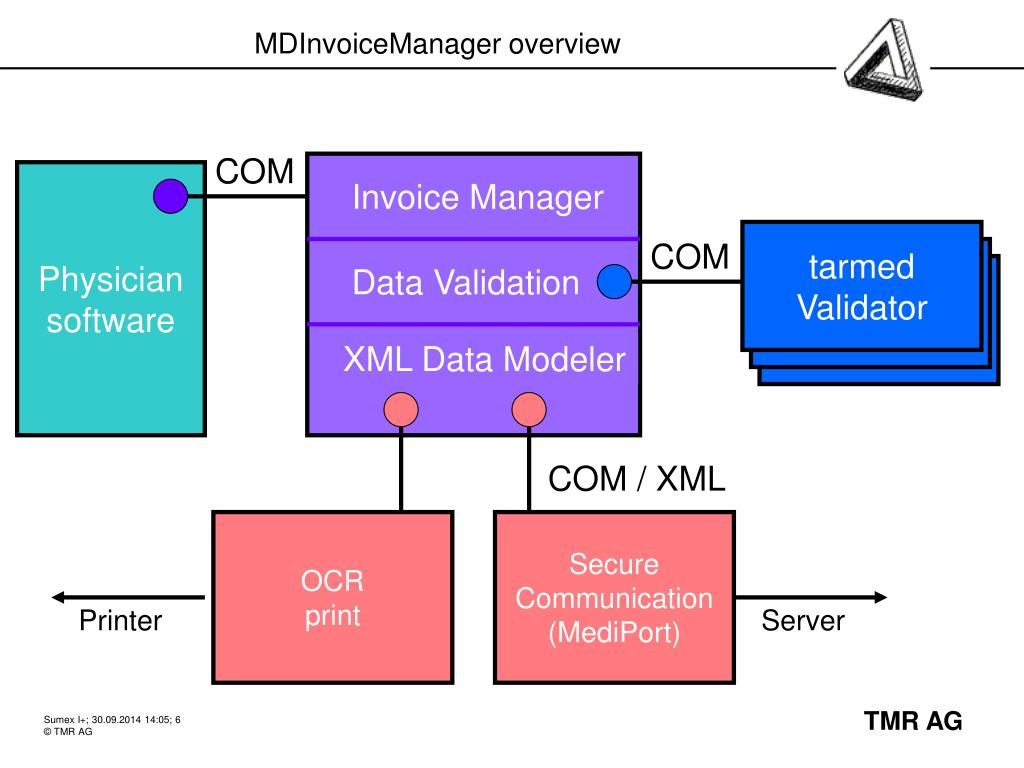 MDInvoiceManager overview

Physician software

COM

Invoice Manager

Data Validation

XML Data Modeler

COM

tarmed Validator

COM / XML

OCR print

Secure Communication (MediPort)

Printer

Server

Sumex I+; 30.09.2014 14:05; 6
© TMR AG

TMR AG